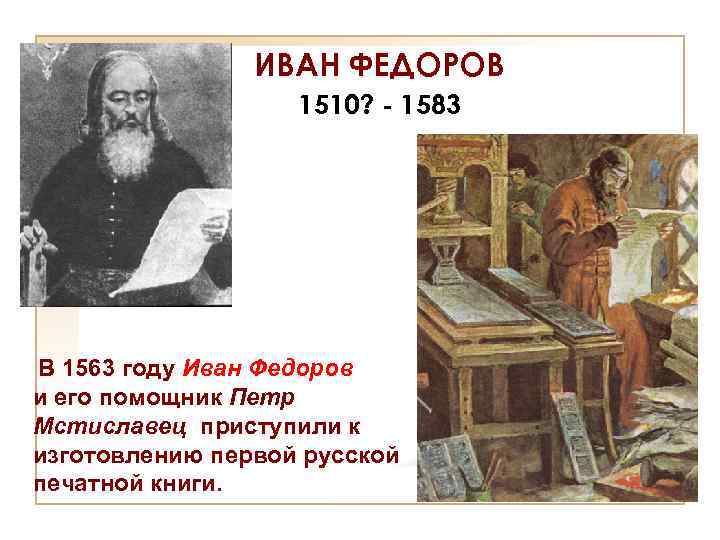 ИВАН ФЕДОРОВ
1510? - 1583

В 1563 году Иван Федоров и его помощник Петр Мстиславец приступили к изготовлению первой русской печатной книги.